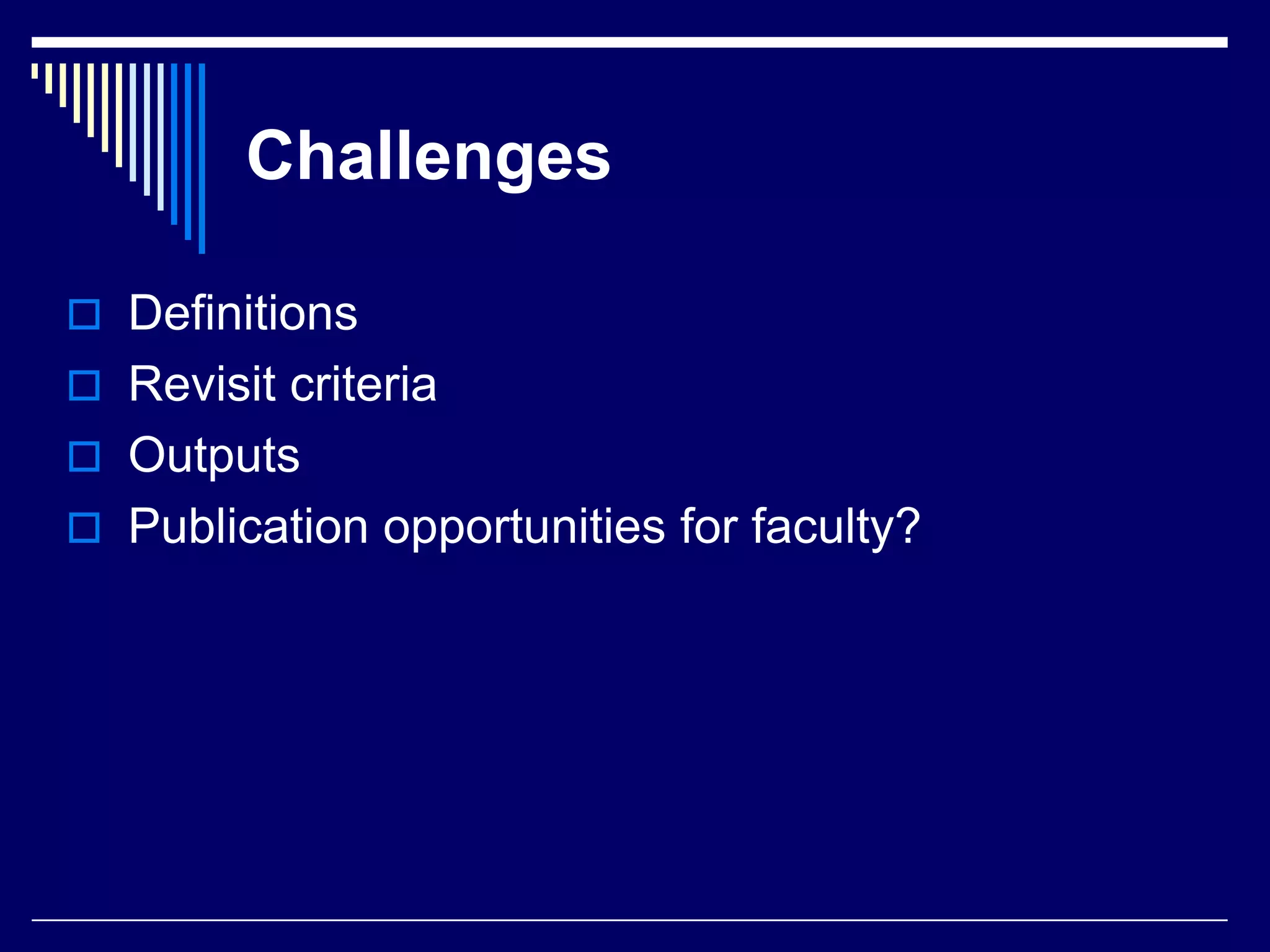 Challenges

Definitions
Revisit criteria
Outputs
Publication opportunities for faculty?